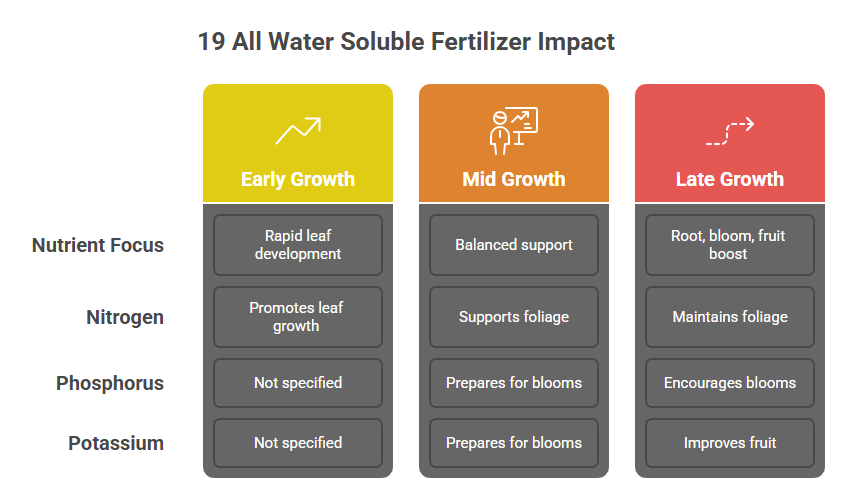 19 All Water Soluble Fertilizer Impact

| | Early Growth | Mid Growth | Late Growth |
|---|---|---|---|
| Nutrient Focus | Rapid leaf development | Balanced support | Root, bloom, fruit boost |
| Nitrogen | Promotes leaf growth | Supports foliage | Maintains foliage |
| Phosphorus | Not specified | Prepares for blooms | Encourages blooms |
| Potassium | Not specified | Prepares for blooms | Improves fruit |